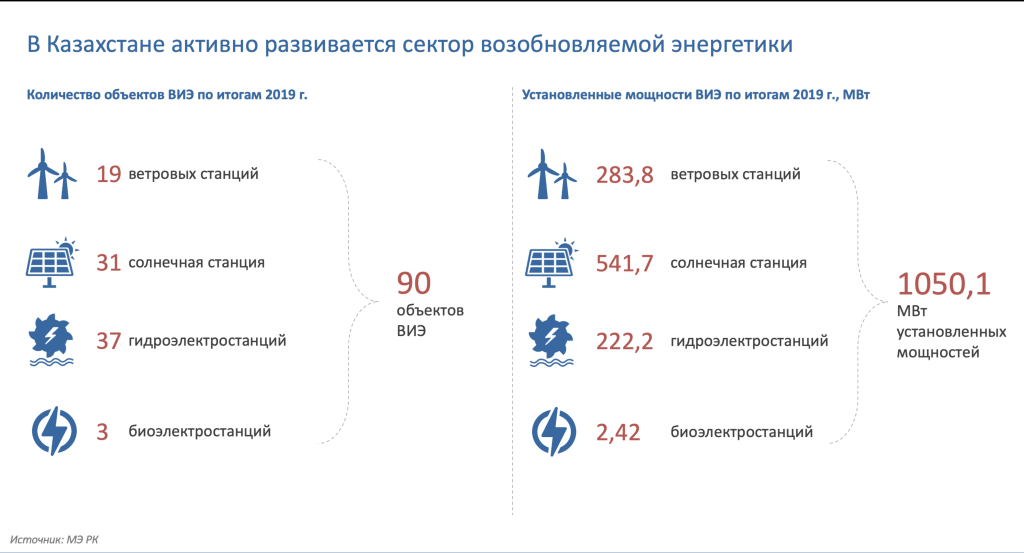 В Казахстане активно развивается сектор возобновляемой энергетики

Количество объектов ВИЭ по итогам 2019 г.

19 ветровых станций

31 солнечная станция

37 гидроэлектростанций

3 биоэлектростанций

90 объектов ВИЭ

Установленные мощности ВИЭ по итогам 2019 г., МВт

283,8 ветровых станций

541,7 солнечная станция

222,2 гидроэлектростанций

2,42 биоэлектростанций

1050,1 МВт установленных мощностей

Источник: МЭ РК